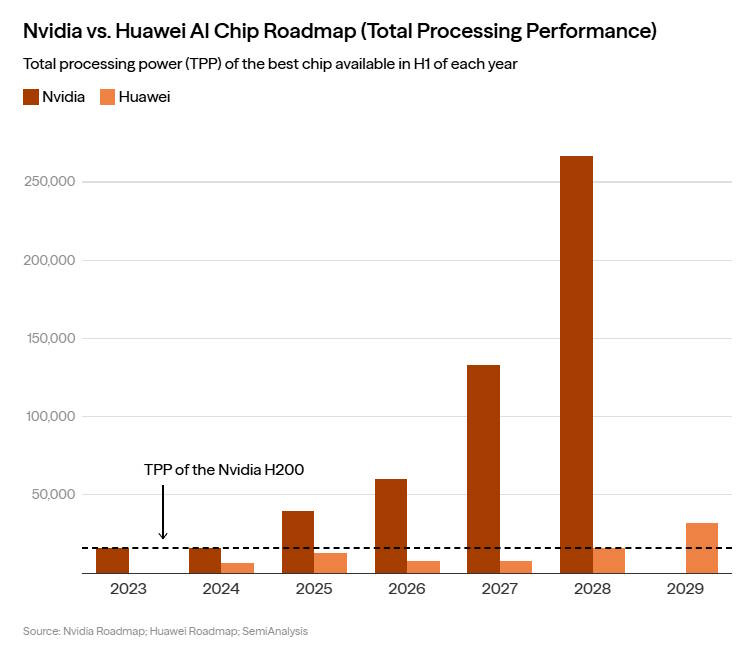 Nvidia vs. Huawei AI Chip Roadmap (Total Processing Performance)

Total processing power (TPP) of the best chip available in H1 of each year

Nvidia Huawei

250,000

200,000

150,000

100,000

50,000

TPP of the Nvidia H200

2023 2024 2025 2026 2027 2028 2029

Source: Nvidia Roadmap; Huawei Roadmap; SemiAnalysis